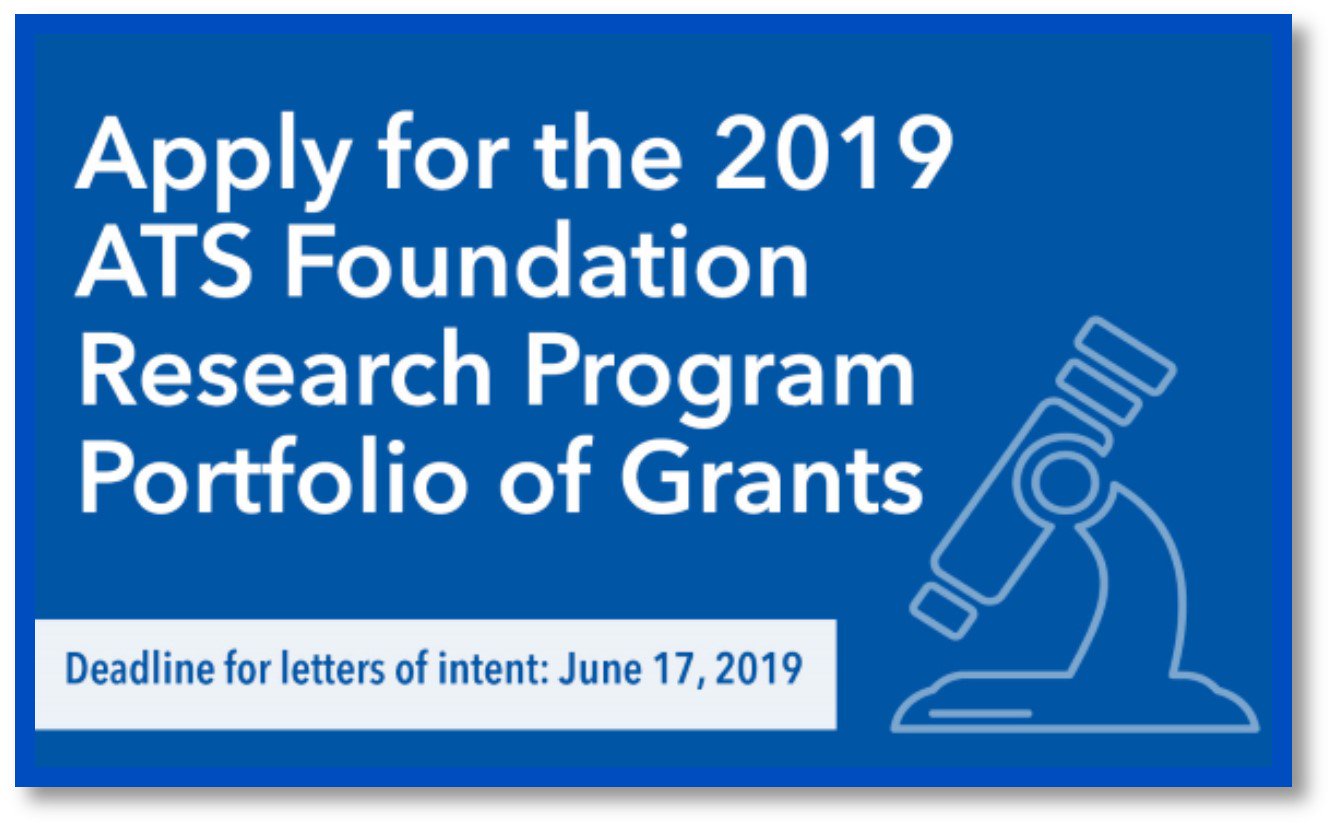 Apply for the 2019 ATS Foundation Research Program Portfolio of Grants

Deadline for letters of intent: June 17, 2019